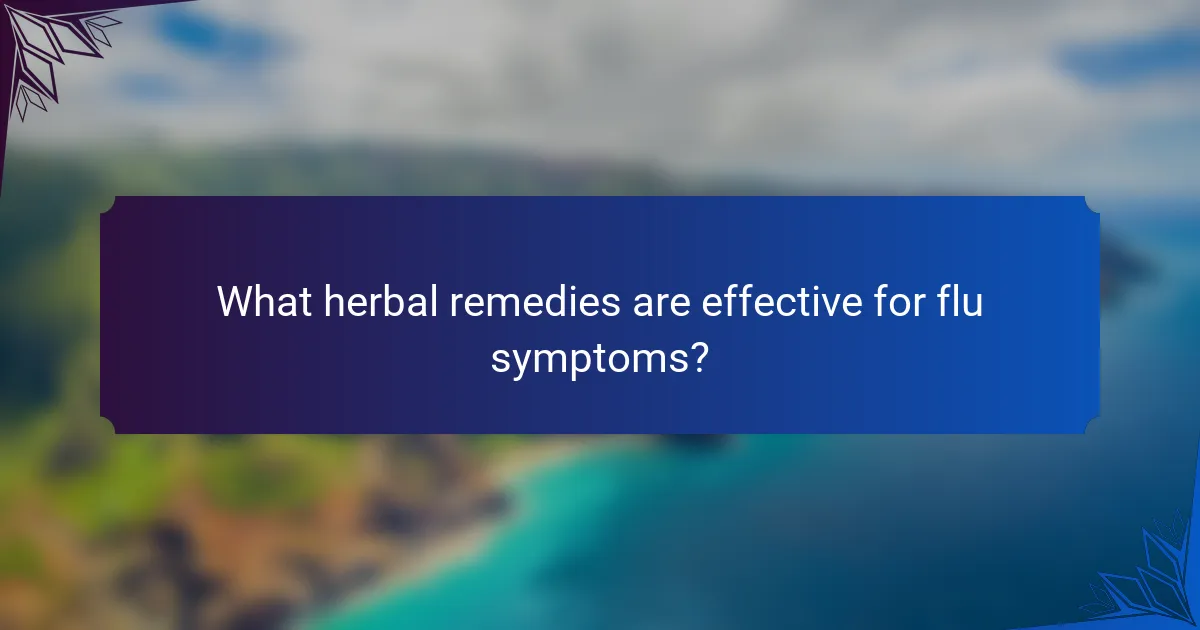 What herbal remedies are effective for flu symptoms?